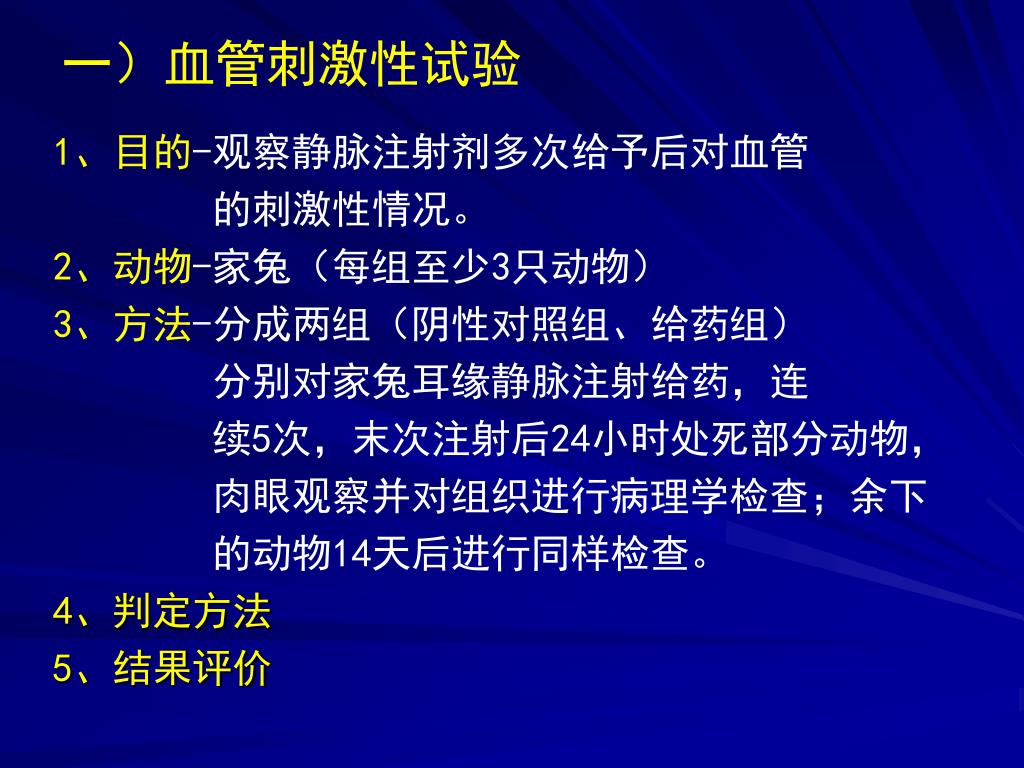 一）血管刺激性试验

1、目的-观察静脉注射剂多次给予后对血管的刺激性情况。

2、动物-家兔（每组至少3只动物）

3、方法-分成两组（阴性对照组、给药组）分别对家兔耳缘静脉注射给药，连续5次，末次注射后24小时处死部分动物，肉眼观察并对组织进行病理学检查；余下的动物14天后进行同样检查。

4、判定方法

5、结果评价